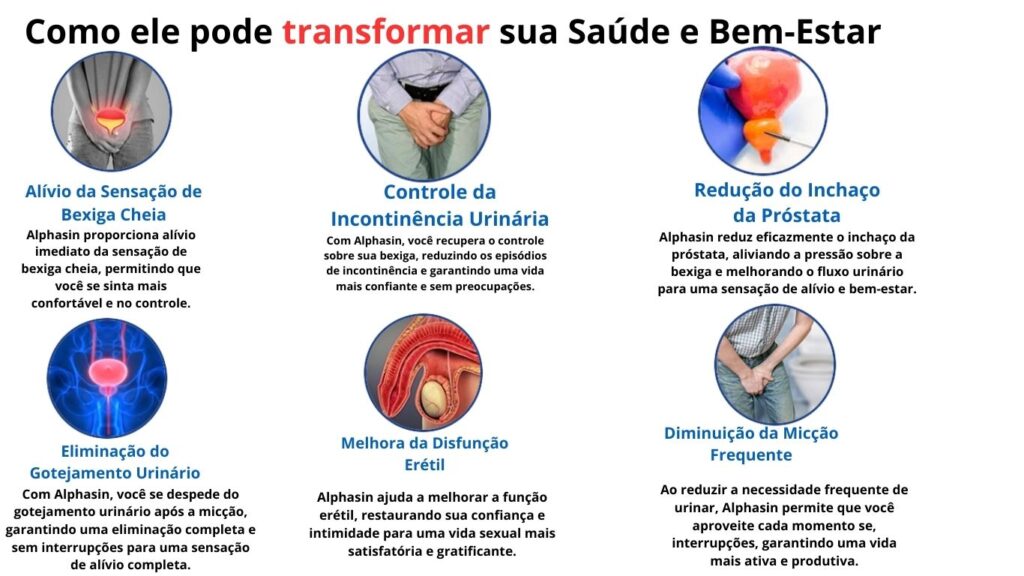 Como ele pode transformar sua Saúde e Bem-Estar

Alívio da Sensação de Bexiga Cheia

Alphasin proporciona alívio imediato da sensação de bexiga cheia, permitindo que você se sinta mais confortável e no controle.

Controle da Incontinência Urinária

Com Alphasin, você recupera o controle sobre sua bexiga, reduzindo os episódios de incontinência e garantindo uma vida mais confiante e sem preocupações.

Redução do Inchaço da Próstata

Alphasin reduz eficazmente o inchaço da próstata, aliviando a pressão sobre a bexiga e melhorando o fluxo urinário para uma sensação de alívio e bem-estar.

Eliminação do Gotejamento Urinário

Com Alphasin, você se despede do gotejamento urinário após a micção, garantindo uma eliminação completa e sem interrupções para uma sensação de alívio completa.

Melhora da Disfunção Erétil

Alphasin ajuda a melhorar a função erétil, restaurando sua confiança e intimidade para uma vida sexual mais satisfatória e gratificante.

Diminuição da Micção Frequente

Ao reduzir a necessidade frequente de urinar, Alphasin permite que você aproveite cada momento se, interrupções, garantindo uma vida mais ativa e produtiva.